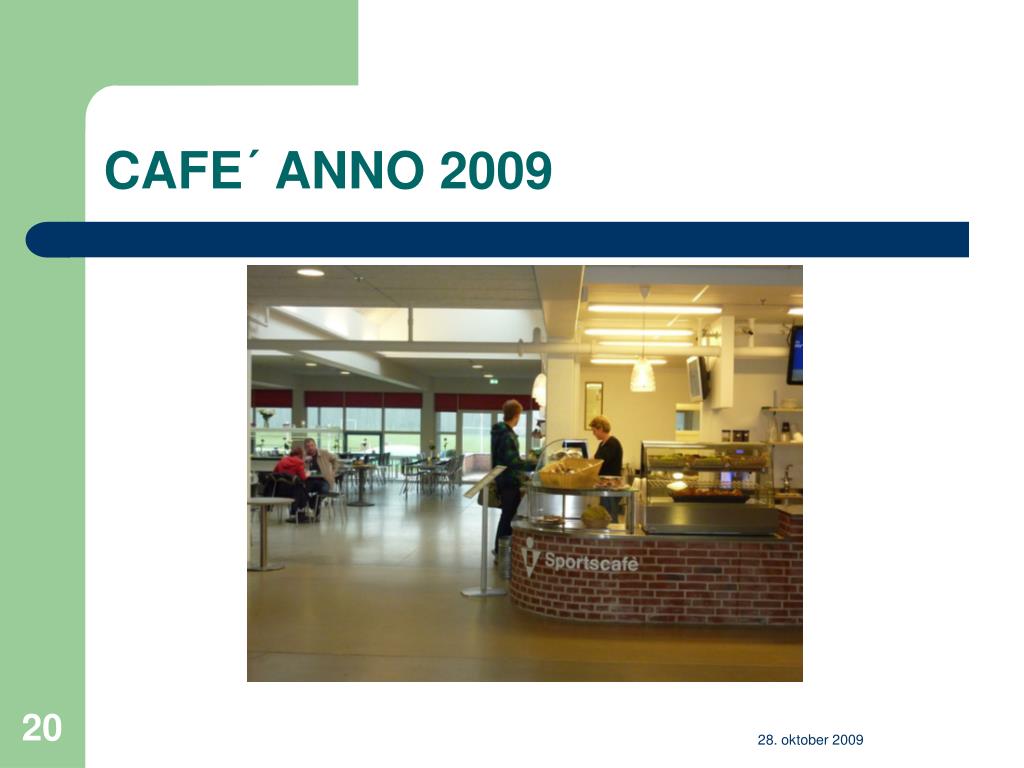 CAFE´ ANNO 2009

Sportscafè

20

28. oktober 2009